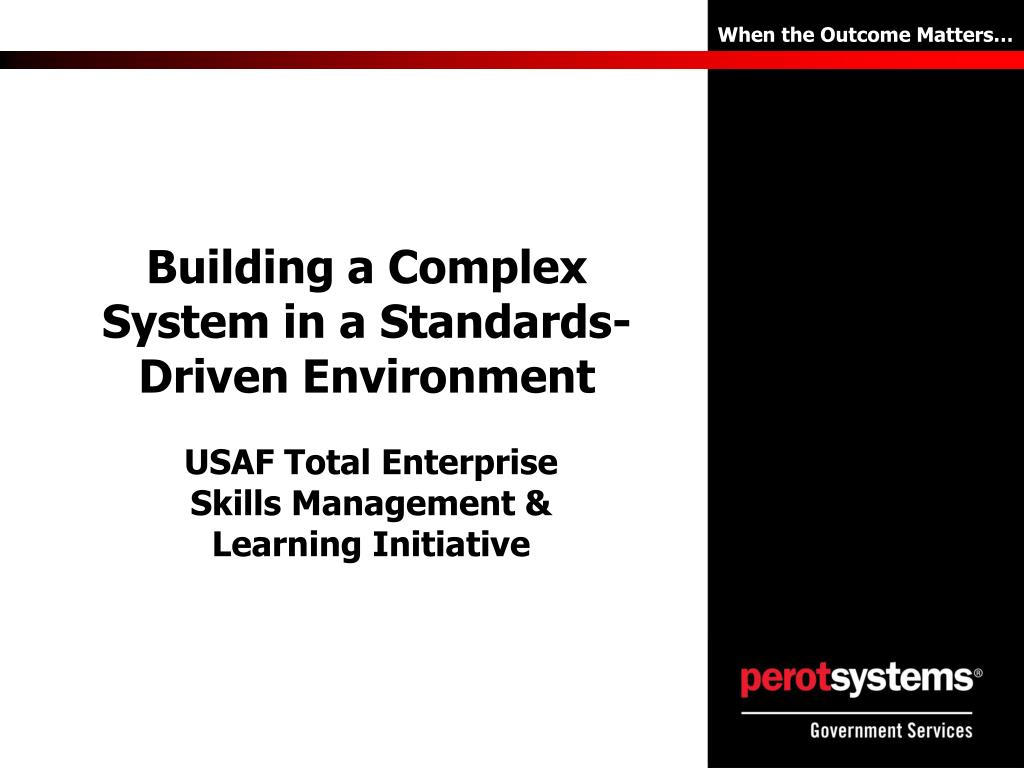 When the Outcome Matters…

Building a Complex System in a Standards-Driven Environment

USAF Total Enterprise Skills Management & Learning Initiative

perotsystems®
Government Services